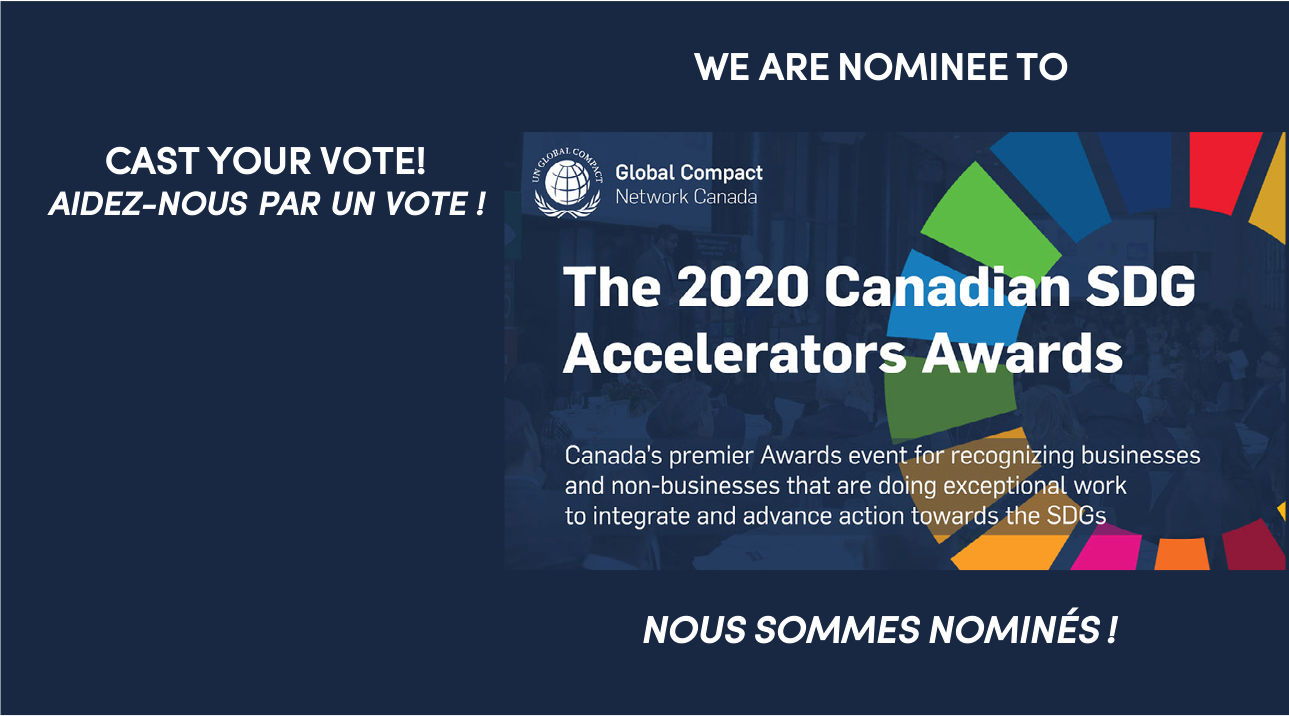 CAST YOUR VOTE!
AIDEZ-NOUS PAR UN VOTE !

WE ARE NOMINEE TO

UN GLOBAL COMPACT

Global Compact
Network Canada

The 2020 Canadian SDG Accelerators Awards

Canada's premier Awards event for recognizing businesses and non-businesses that are doing exceptional work to integrate and advance action towards the SDGs

NOUS SOMMES NOMINÉS !